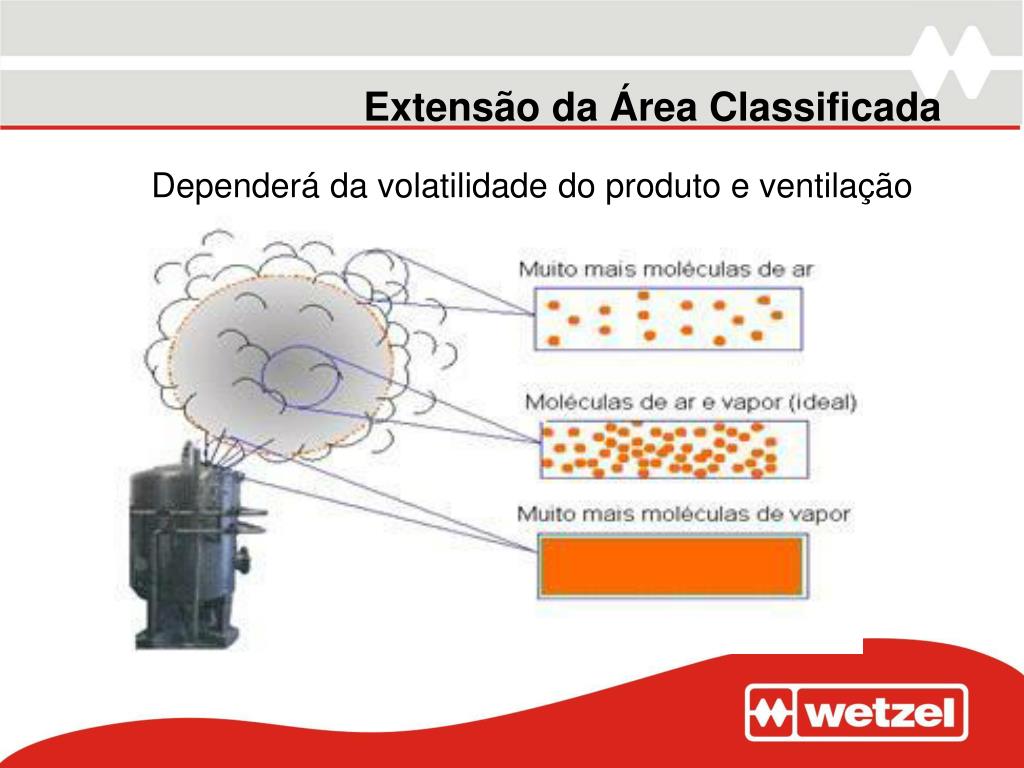 Extensão da Área Classificada

Dependerá da volatilidade do produto e ventilação

Muito mais moléculas de ar

Moléculas de ar e vapor (ideal)

Muito mais moléculas de vapor

wetzel